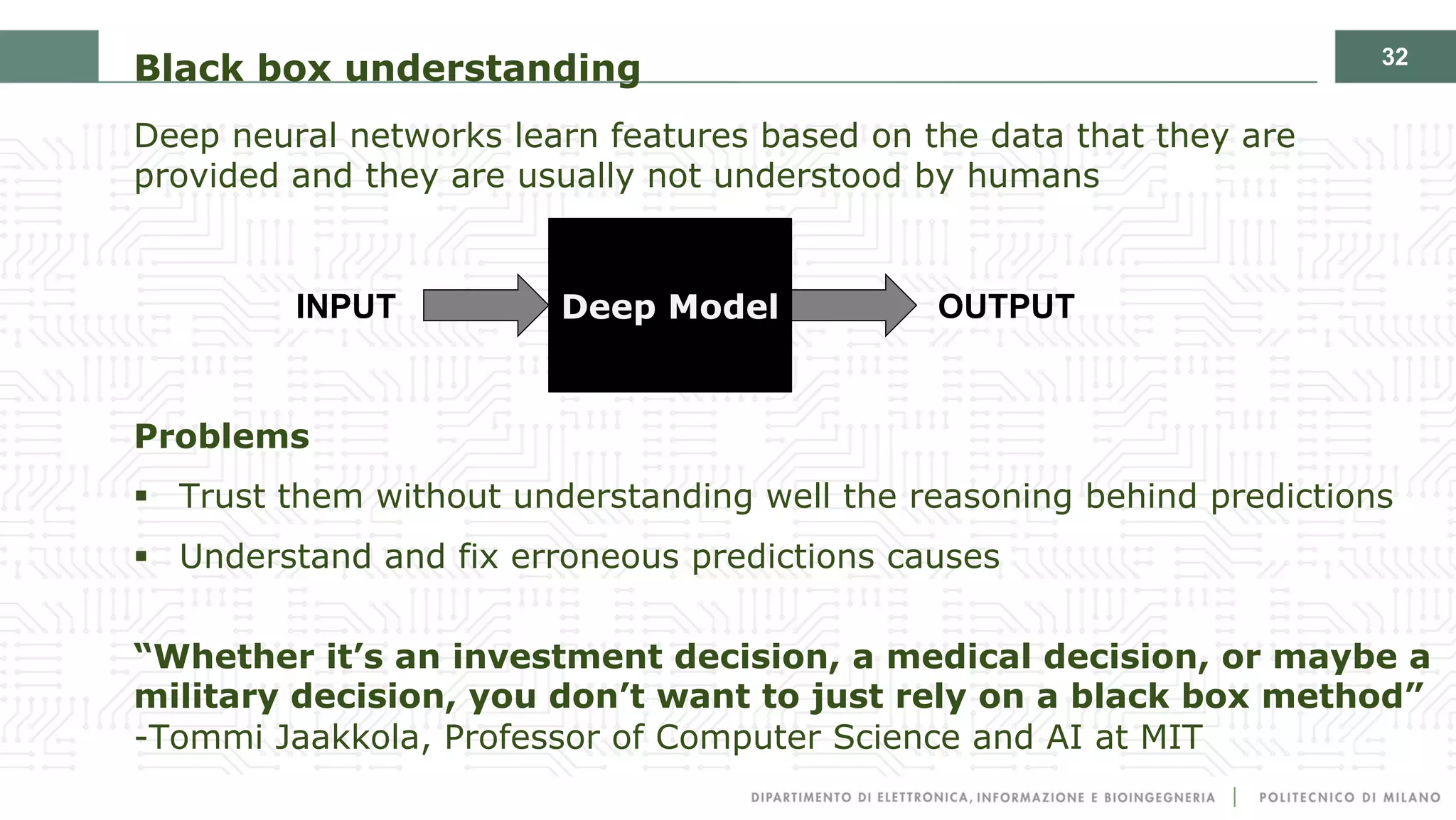 Black box understanding

32

Deep neural networks learn features based on the data that they are provided and they are usually not understood by humans

INPUT

Deep Model

OUTPUT

Problems

▪ Trust them without understanding well the reasoning behind predictions

▪ Understand and fix erroneous predictions causes

“Whether it’s an investment decision, a medical decision, or maybe a military decision, you don’t want to just rely on a black box method”
-Tommi Jaakkola, Professor of Computer Science and AI at MIT

DIPARTIMENTO DI ELETTRONICA, INFORMAZIONE E BIOINGEGNERIA | POLITECNICO DI MILANO